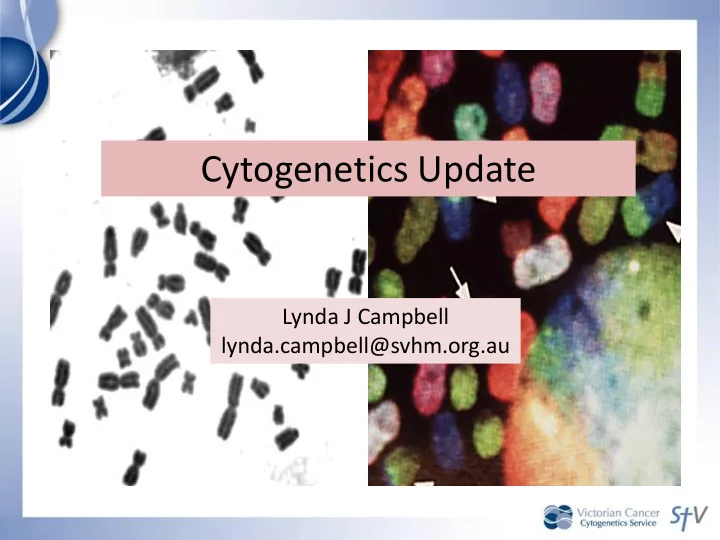 Cytogenetics Update

Lynda J Campbell
lynda.campbell@svhm.org.au

Victorian Cancer Cytogenetics Service

StV